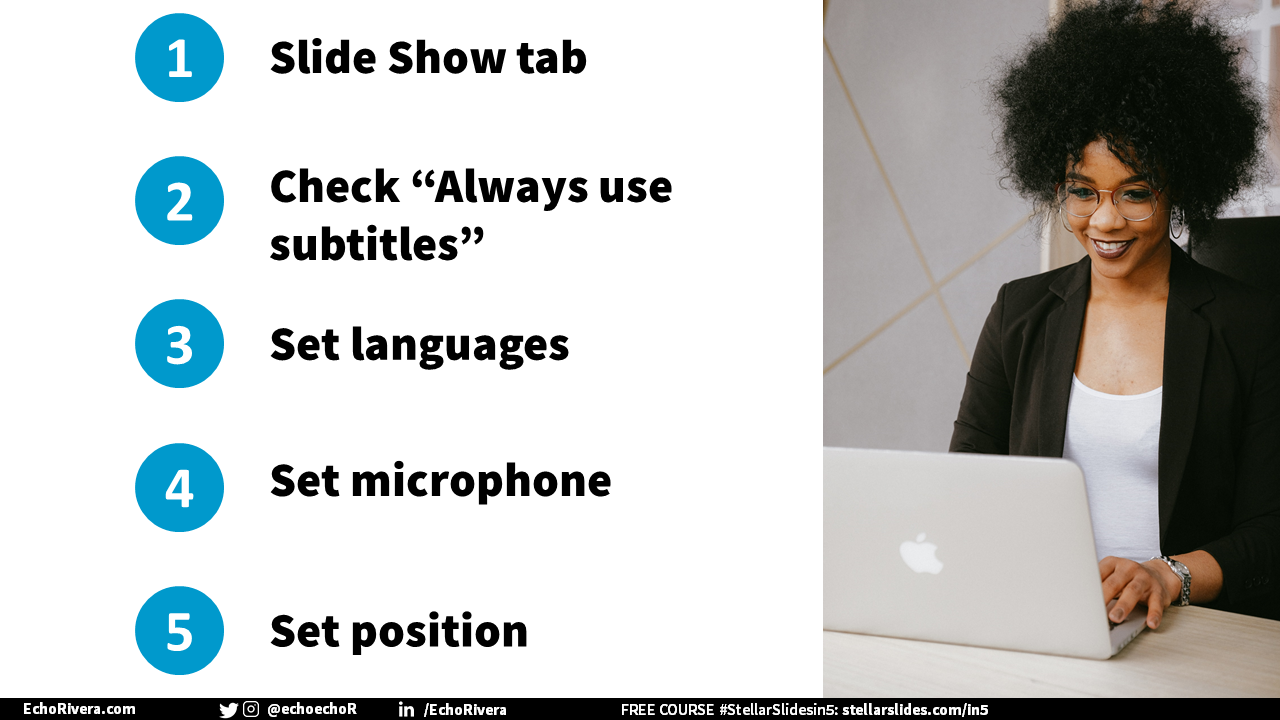 1 Slide Show tab

2 Check “Always use subtitles”

3 Set languages

4 Set microphone

5 Set position

EchoRivera.com @echoechoR /EchoRivera FREE COURSE #StellarSlidesin5: stellarslides.com/in5